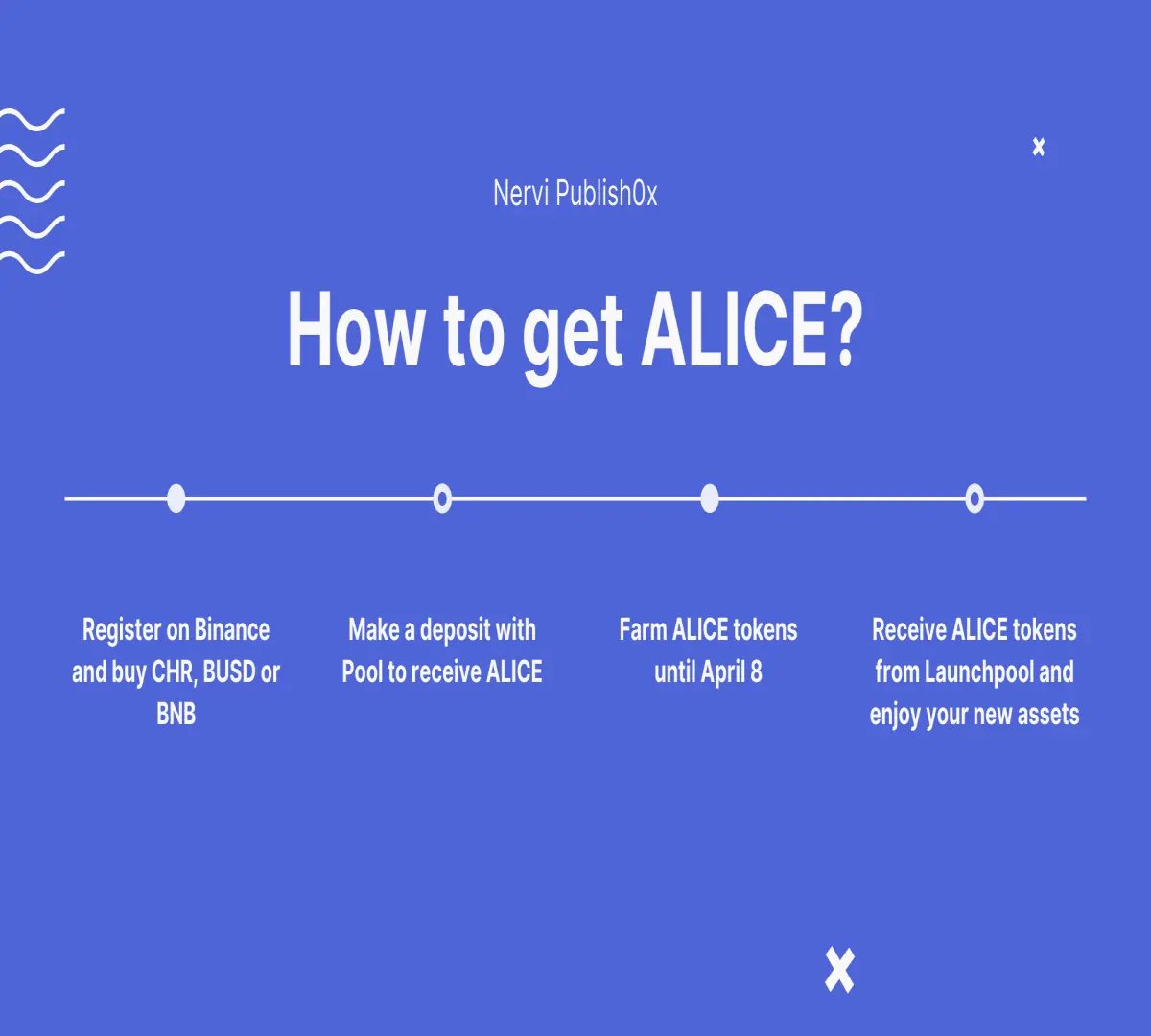 Nervi Publish0x

How to get ALICE?

Register on Binance and buy CHR, BUSD or BNB

Make a deposit with Pool to receive ALICE

Farm ALICE tokens until April 8

Receive ALICE tokens from Launchpool and enjoy your new assets